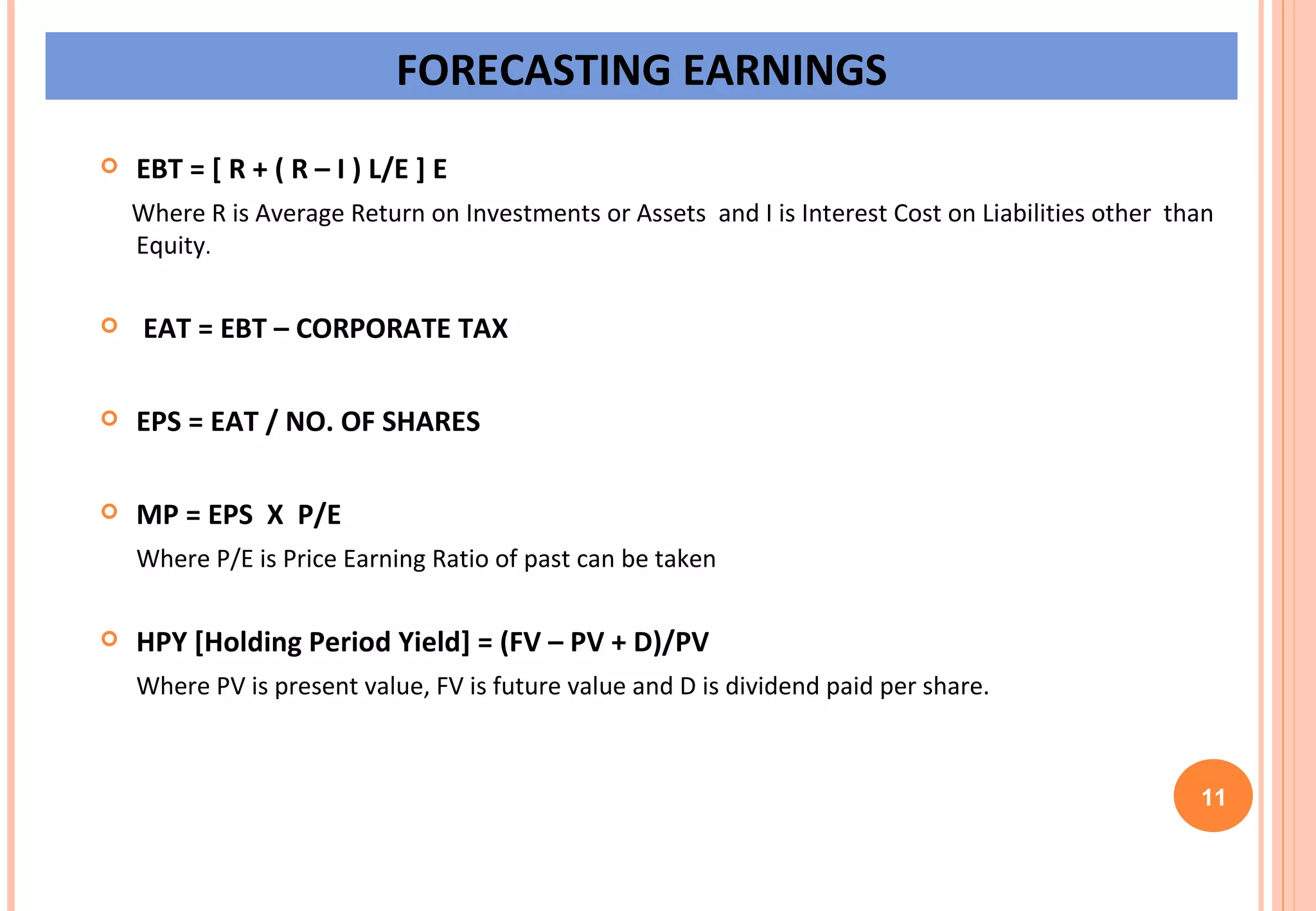 FORECASTING EARNINGS

EBT = [ R + ( R – I ) L/E ] E

Where R is Average Return on Investments or Assets and I is Interest Cost on Liabilities other than Equity.

EAT = EBT – CORPORATE TAX

EPS = EAT / NO. OF SHARES

MP = EPS X P/E

Where P/E is Price Earning Ratio of past can be taken

HPY [Holding Period Yield] = (FV – PV + D)/PV

Where PV is present value, FV is future value and D is dividend paid per share.

11